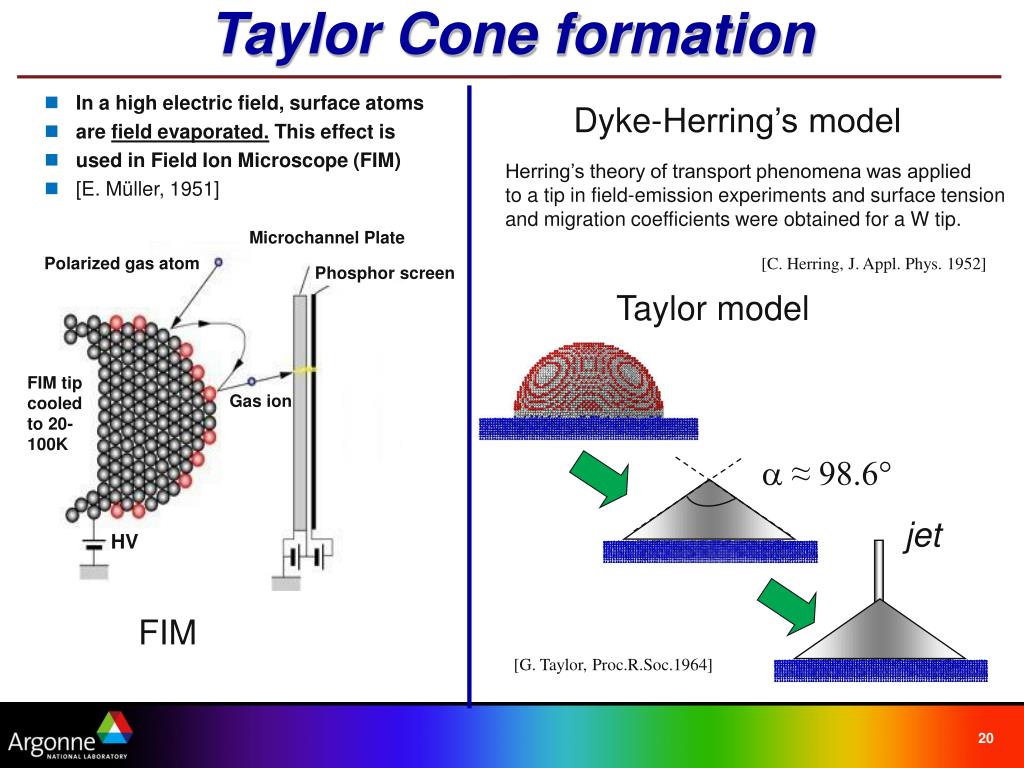 Taylor Cone formation

In a high electric field, surface atoms
are field evaporated. This effect is
used in Field Ion Microscope (FIM)
[E. Müller, 1951]

Microchannel Plate
Polarized gas atom
Phosphor screen
FIM tip cooled to 20-100K
Gas ion
HV

FIM

Dyke-Herring's model

Herring's theory of transport phenomena was applied to a tip in field-emission experiments and surface tension and migration coefficients were obtained for a W tip.

[C. Herring, J. Appl. Phys. 1952]

Taylor model

$\alpha \approx 98.6°$

jet

[G. Taylor, Proc.R.Soc.1964]

Argonne NATIONAL LABORATORY

20